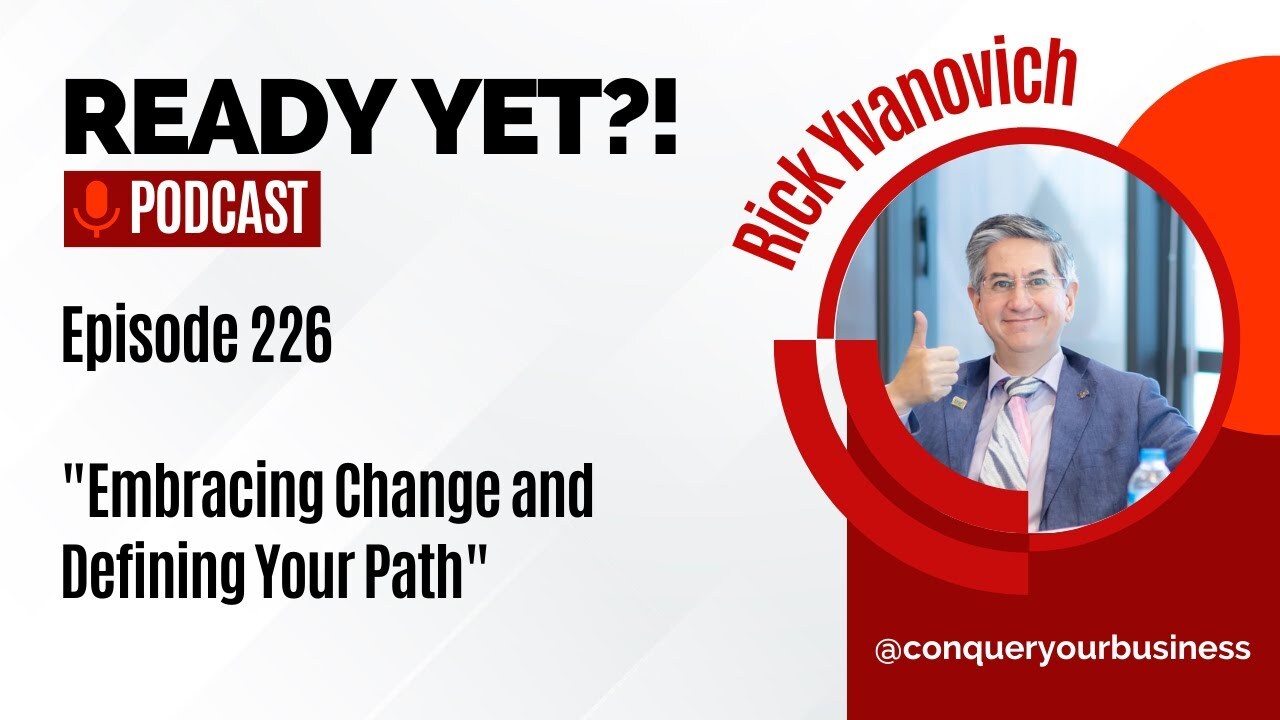 READY YET?!
PODCAST

Episode 226

"Embracing Change and Defining Your Path"

Rick Yvanovich

@conqueryourbusiness